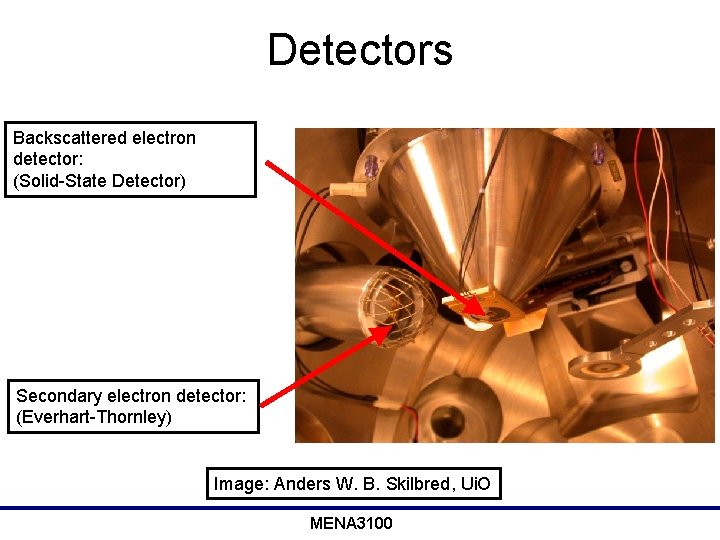 Detectors

Backscattered electron detector:
(Solid-State Detector)

Secondary electron detector:
(Everhart-Thornley)

Image: Anders W. B. Skilbred, UiO

MENA3100